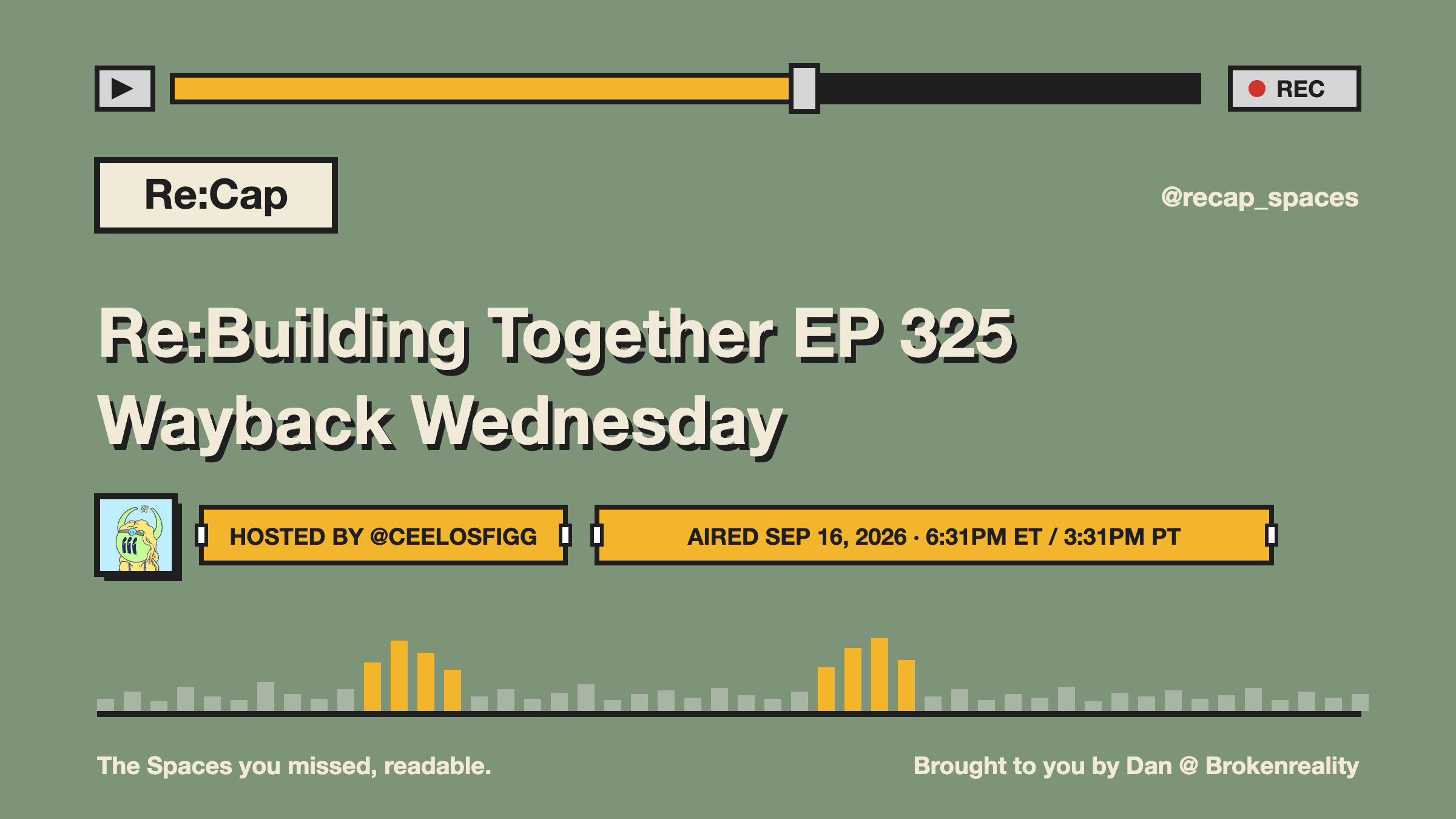 REC

Re:Cap

@recap_spaces

Re:Building Together EP 325
Wayback Wednesday

HOSTED BY @CEELOSFIGG

AIRED SEP 16, 2026 · 6:31PM ET / 3:31PM PT

The Spaces you missed, readable.

Brought to you by Dan @ Brokenreality